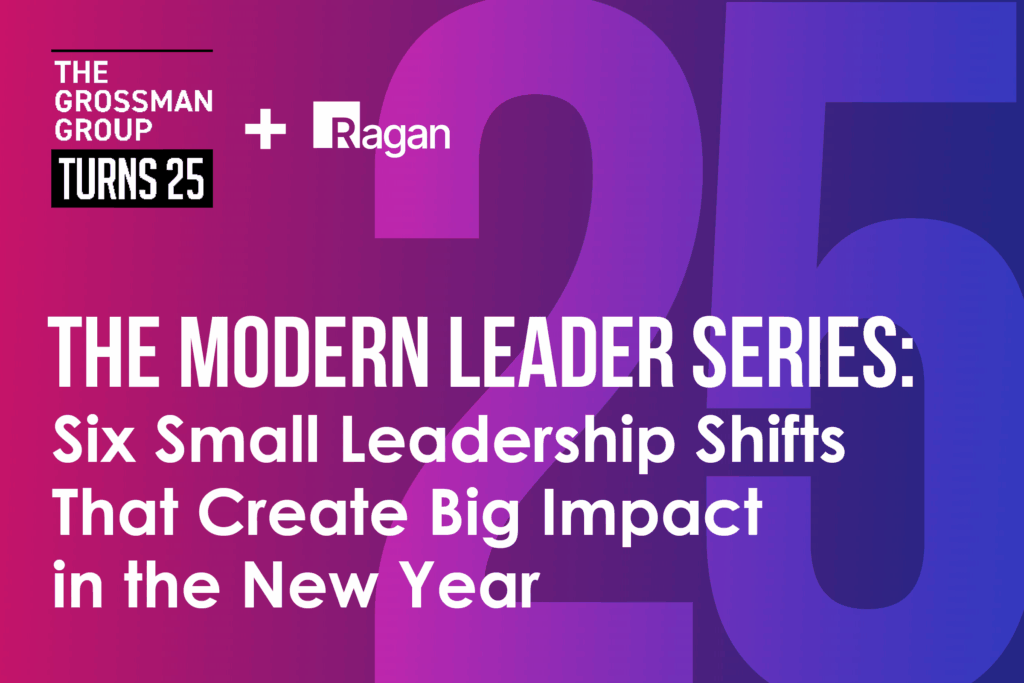 THE GROSSMAN GROUP
TURNS 25

+ Ragan

25

THE MODERN LEADER SERIES:
Six Small Leadership Shifts That Create Big Impact in the New Year